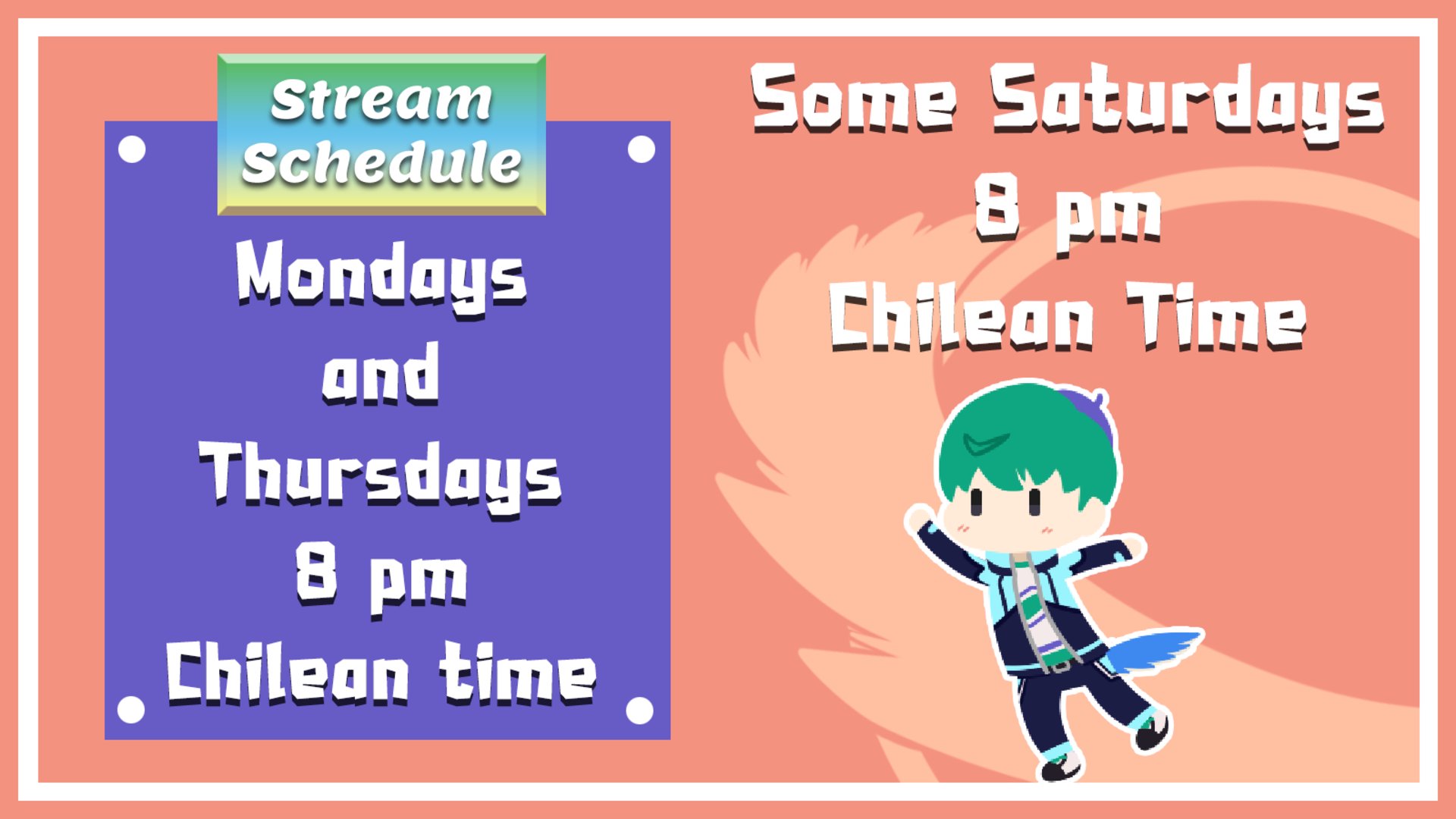 Stream Schedule

Mondays and Thursdays 8 pm Chilean time

Some Saturdays 8 pm Chilean Time